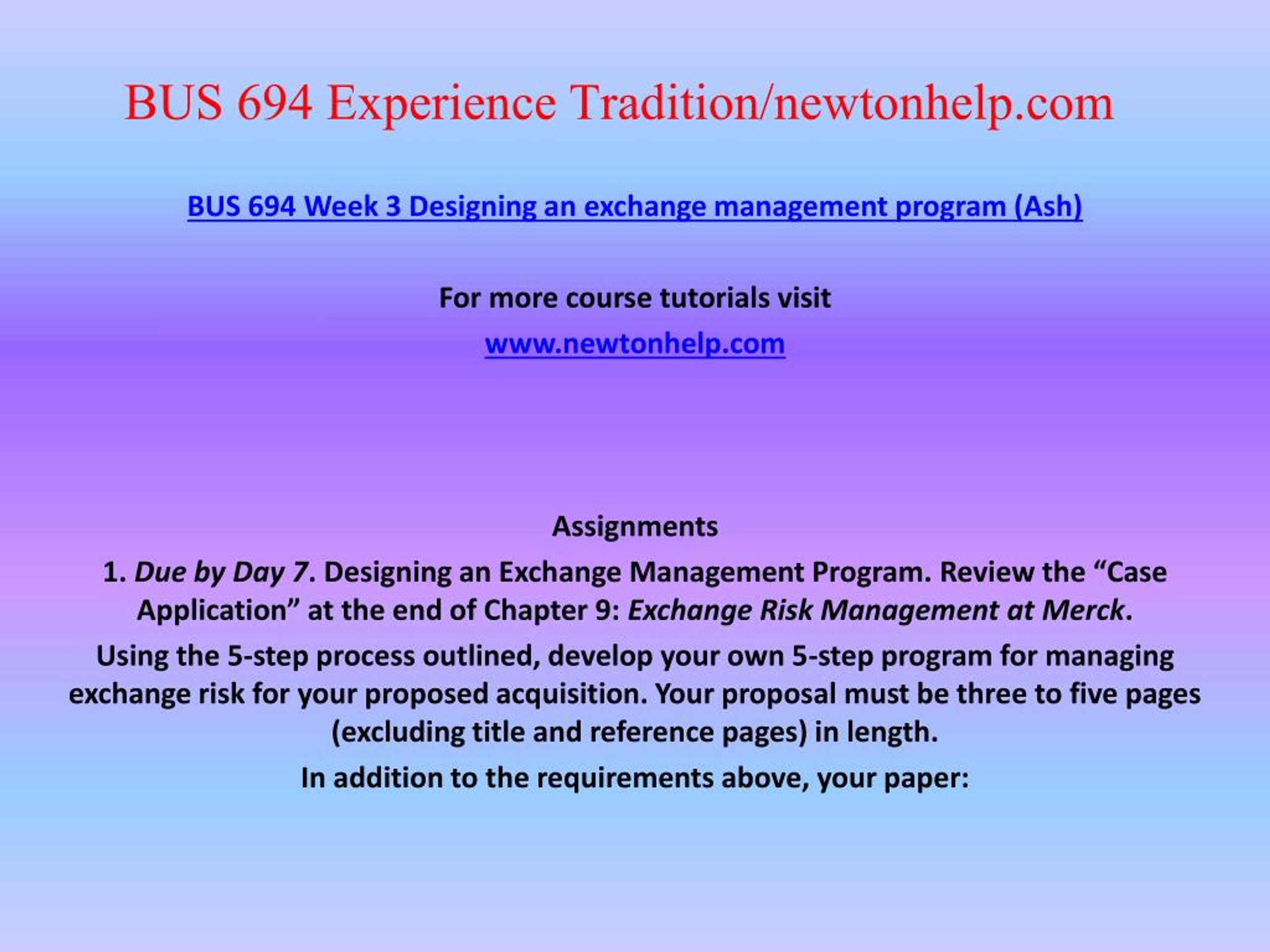 BUS 694 Experience Tradition/newtonhelp.com

BUS 694 Week 3 Designing an exchange management program (Ash)

For more course tutorials visit

www.newtonhelp.com

Assignments

1. Due by Day 7. Designing an Exchange Management Program. Review the “Case Application” at the end of Chapter 9: Exchange Risk Management at Merck.

Using the 5-step process outlined, develop your own 5-step program for managing exchange risk for your proposed acquisition. Your proposal must be three to five pages (excluding title and reference pages) in length.

In addition to the requirements above, your paper: